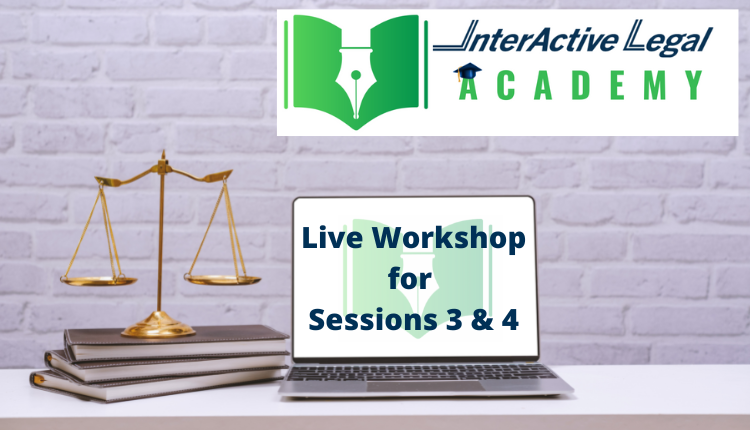 InterActive Legal
ACADEMY

Live Workshop
for
Sessions 3 & 4